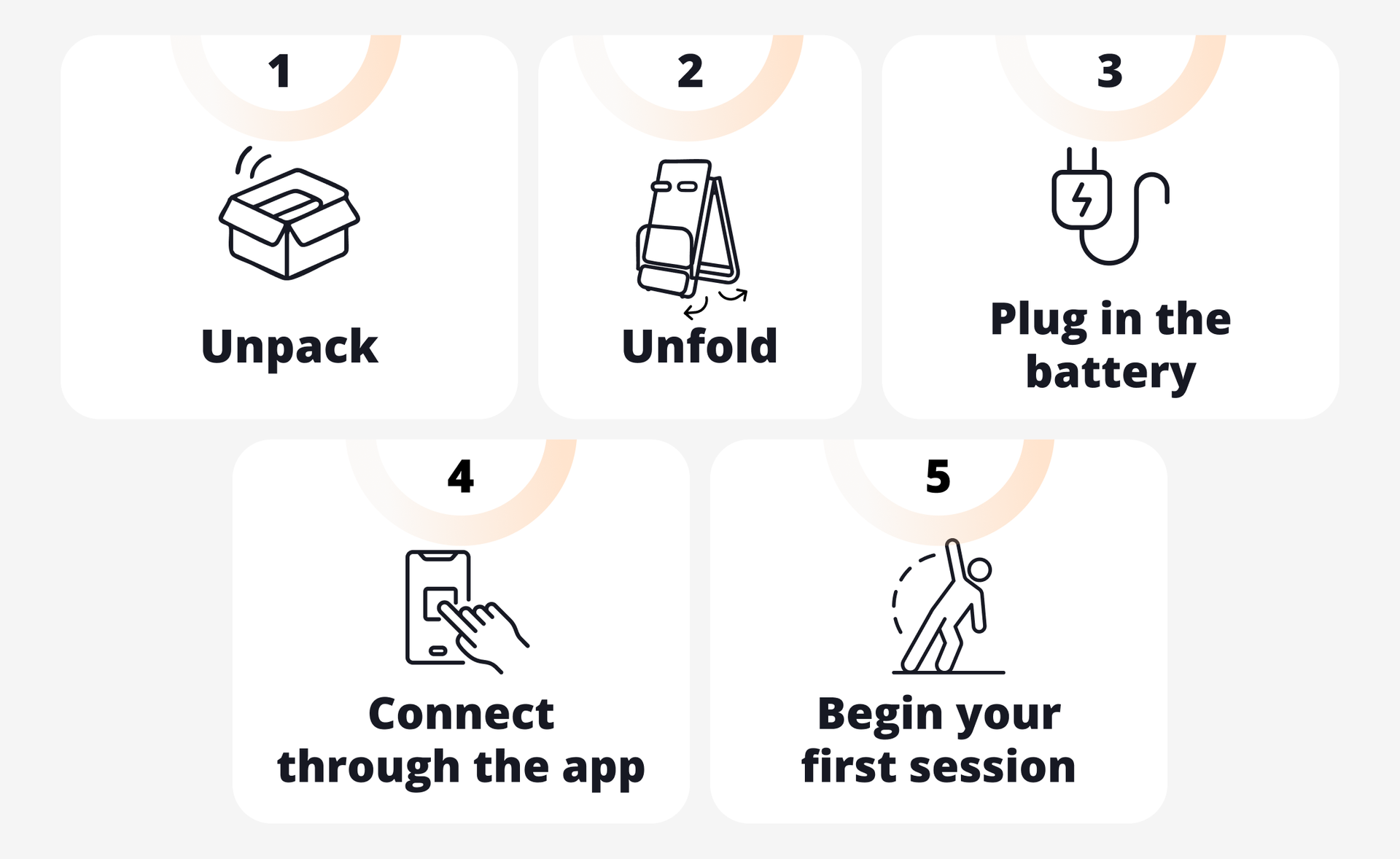 1

Unpack

2

Unfold

3

Plug in the battery

4

Connect through the app

5

Begin your first session